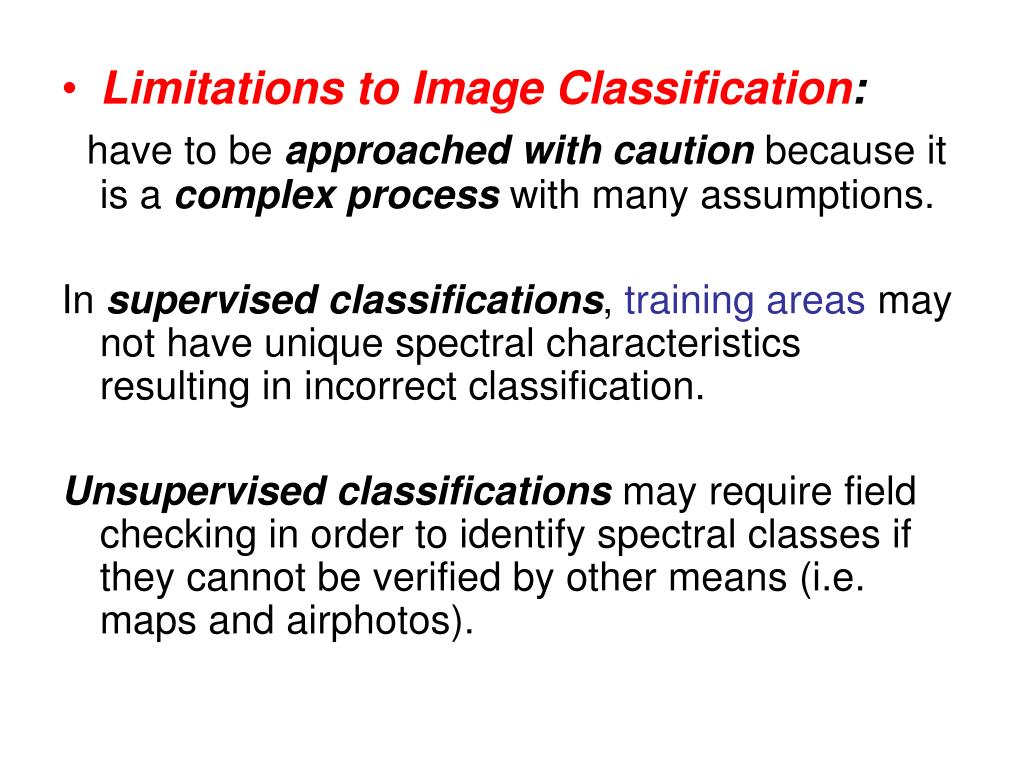 • Limitations to Image Classification:

have to be approached with caution because it is a complex process with many assumptions.

In supervised classifications, training areas may not have unique spectral characteristics resulting in incorrect classification.

Unsupervised classifications may require field checking in order to identify spectral classes if they cannot be verified by other means (i.e. maps and airphotos).